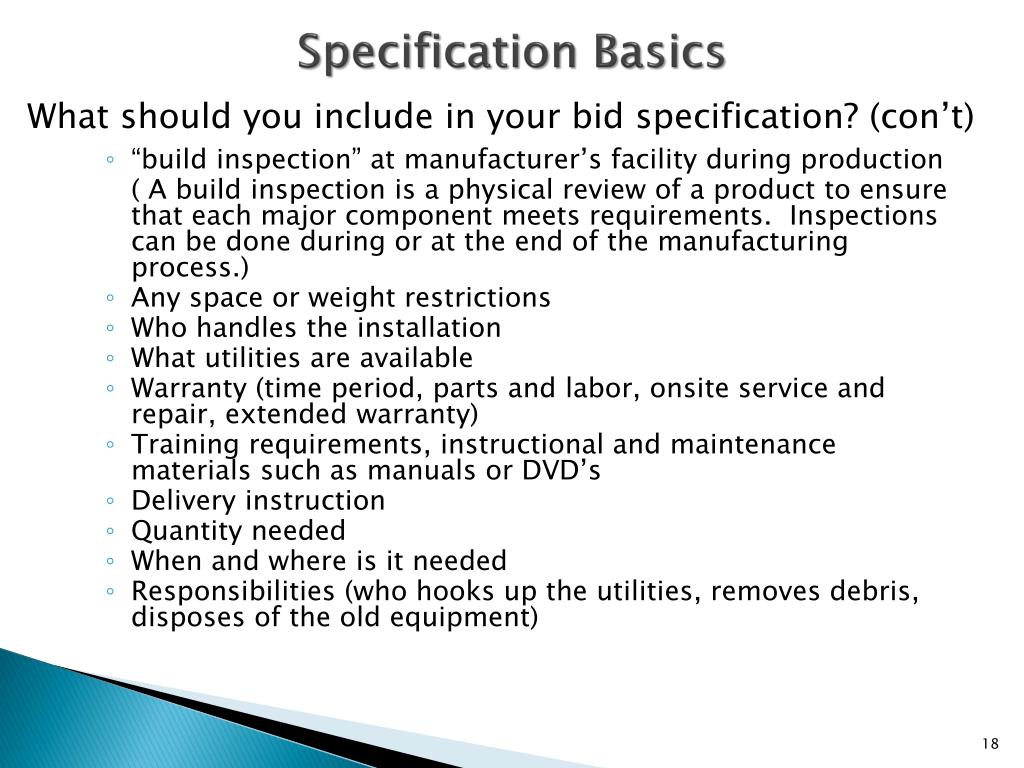 Specification Basics

What should you include in your bid specification? (con’t)

◦ “build inspection” at manufacturer’s facility during production
( A build inspection is a physical review of a product to ensure that each major component meets requirements. Inspections can be done during or at the end of the manufacturing process.)
◦ Any space or weight restrictions
◦ Who handles the installation
◦ What utilities are available
◦ Warranty (time period, parts and labor, onsite service and repair, extended warranty)
◦ Training requirements, instructional and maintenance materials such as manuals or DVD’s
◦ Delivery instruction
◦ Quantity needed
◦ When and where is it needed
◦ Responsibilities (who hooks up the utilities, removes debris, disposes of the old equipment)

18